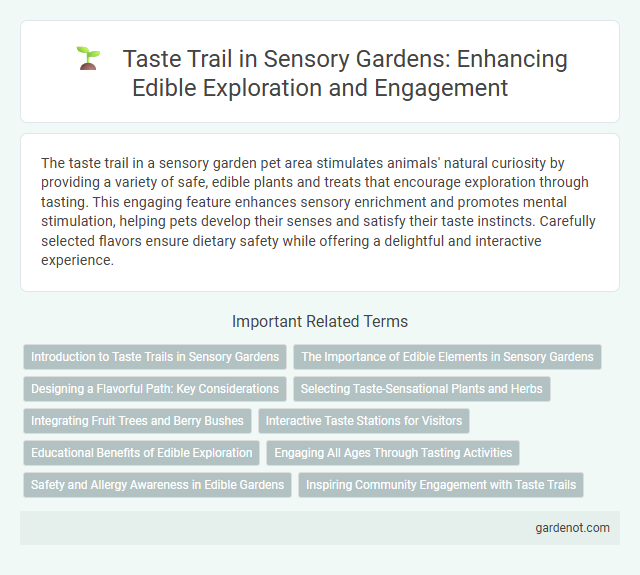 Taste Trail in Sensory Gardens: Enhancing Edible Exploration and Engagement

The taste trail in a sensory garden pet area stimulates animals' natural curiosity by providing a variety of safe, edible plants and treats that encourage exploration through tasting. This engaging feature enhances sensory enrichment and promotes mental stimulation, helping pets develop their senses and satisfy their taste instincts. Carefully selected flavors ensure dietary safety while offering a delightful and interactive experience.

Important Related Terms

Introduction to Taste Trails in Sensory Gardens

The Importance of Edible Elements in Sensory Gardens

Designing a Flavorful Path: Key Considerations

Selecting Taste-Sensational Plants and Herbs

Integrating Fruit Trees and Berry Bushes

Interactive Taste Stations for Visitors

Educational Benefits of Edible Exploration

Engaging All Ages Through Tasting Activities

Safety and Allergy Awareness in Edible Gardens

Inspiring Community Engagement with Taste Trails

gardenot.com